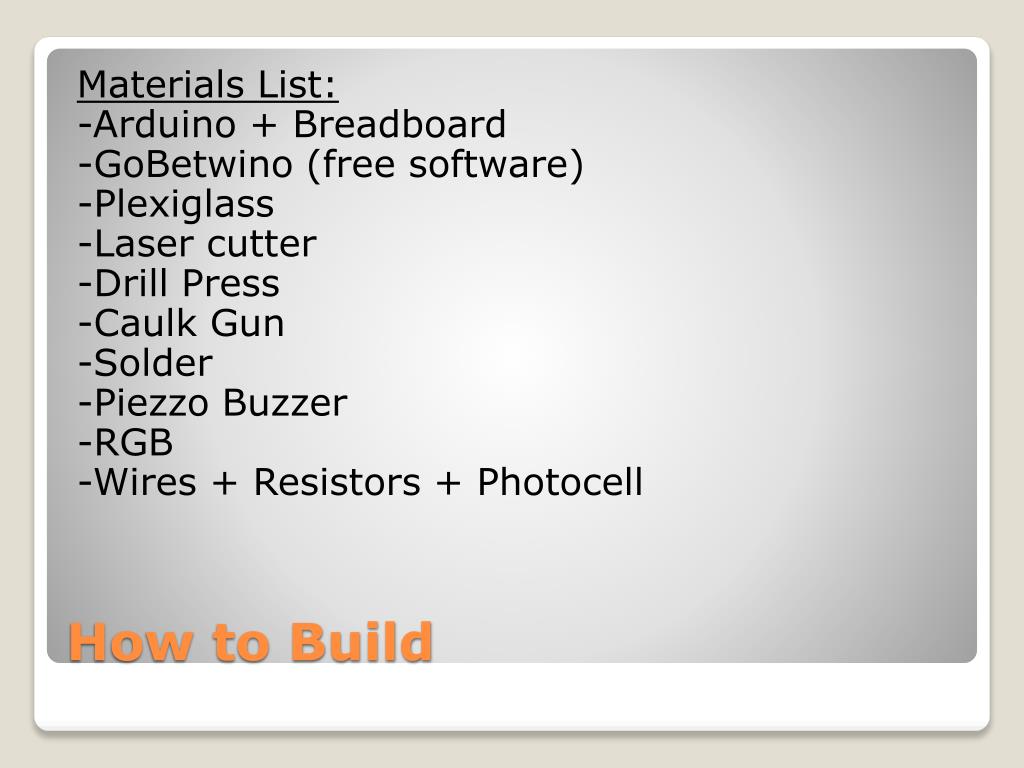 Materials List:
-Arduino + Breadboard
-GoBetwino (free software)
-Plexiglass
-Laser cutter
-Drill Press
-Caulk Gun
-Solder
-Piezzo Buzzer
-RGB
-Wires + Resistors + Photocell

How to Build